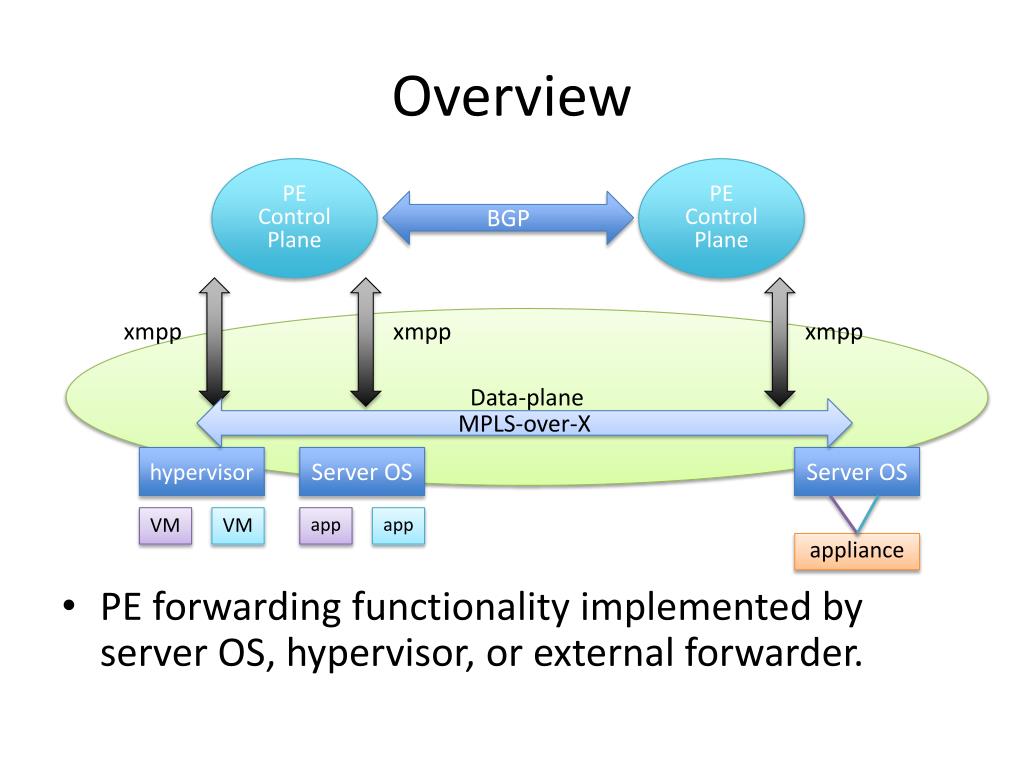 Overview

PE Control Plane

BGP

PE Control Plane

xmpp

xmpp

xmpp

Data-plane
MPLS-over-X

hypervisor

Server OS

Server OS

VM

VM

app

app

appliance

• PE forwarding functionality implemented by server OS, hypervisor, or external forwarder.